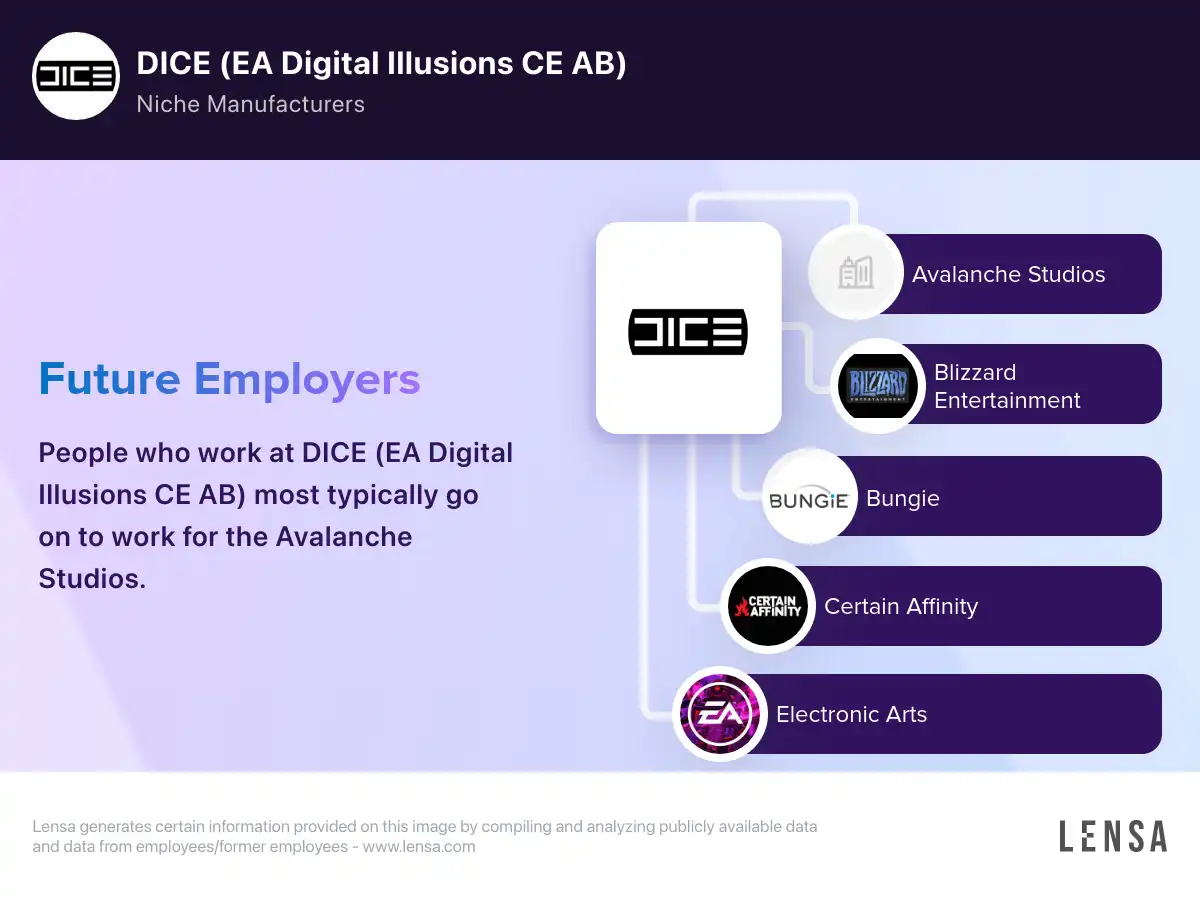 DICE

DICE (EA Digital Illusions CE AB)
Niche Manufacturers

Future Employers

People who work at DICE (EA Digital Illusions CE AB) most typically go on to work for the Avalanche Studios.

DICE

Avalanche Studios

BLIZZARD ENTERTAINMENT
Blizzard Entertainment

BUNGIE
Bungie

CERTAIN AFFINITY
Certain Affinity

EA
Electronic Arts

Lensa generates certain information provided on this image by compiling and analyzing publicly available data and data from employees/former employees - www.lensa.com

LENSA